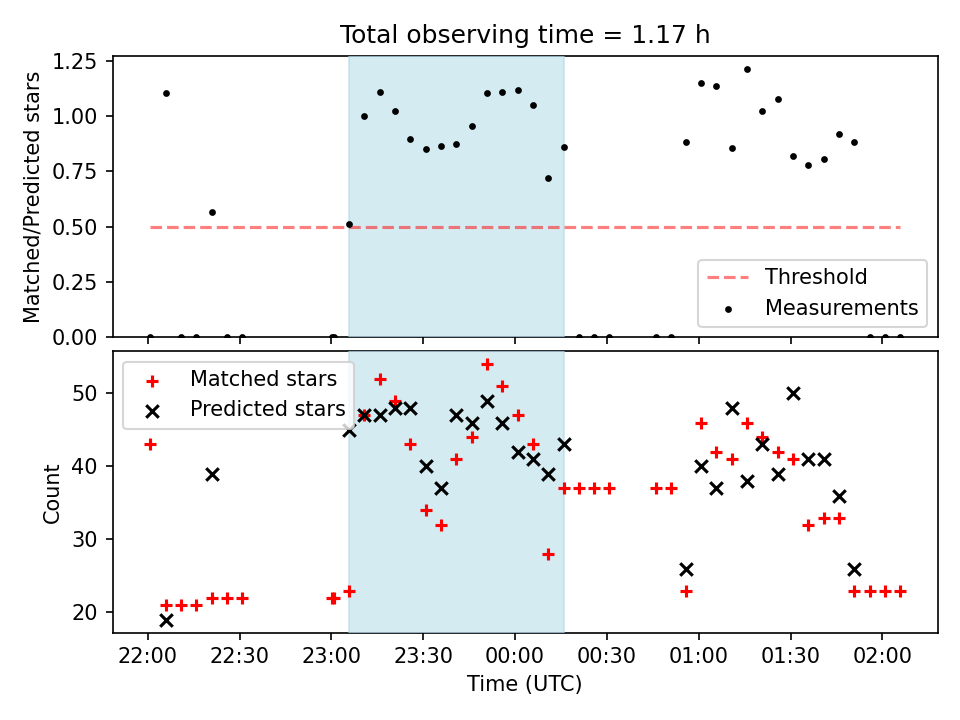 Total observing time = 1.17 h

Matched/Predicted stars

1.25
1.00
0.75
0.50
0.25
0.00

Threshold
Measurements

Matched stars
Predicted stars

Count

50
40
30
20

22:00
22:30
23:00
23:30
00:00
00:30
01:00
01:30
02:00

Time (UTC)